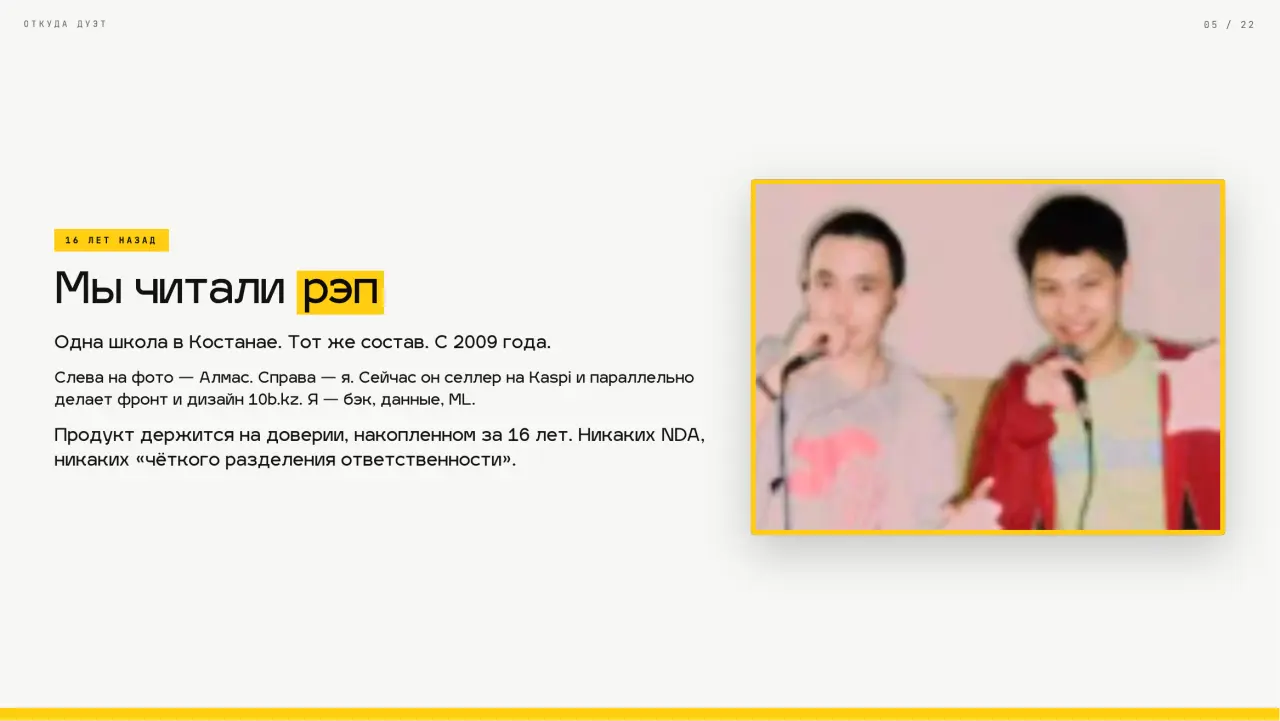 ОТКУДА ДУЭТ

05 / 22

16 ЛЕТ НАЗАД

Мы читали рэп

Одна школа в Костанае. Тот же состав. С 2009 года.

Слева на фото — Алмас. Справа — я. Сейчас он селлер на Kaspi и параллельно делает фронт и дизайн 10b.kz. Я — бэк, данные, ML.

Продукт держится на доверии, накопленном за 16 лет. Никаких NDA, никаких «чёткого разделения ответственности».